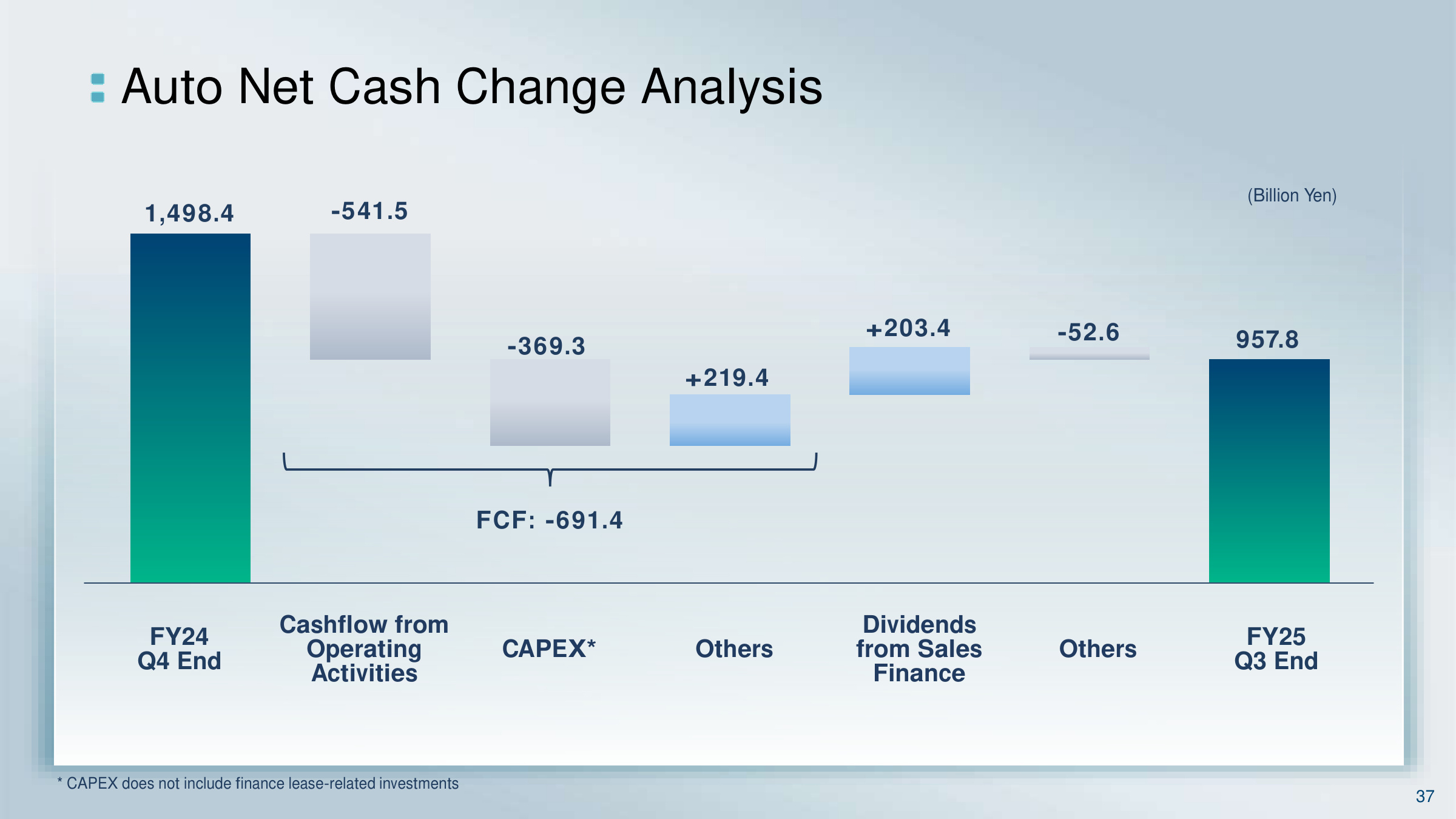 Auto Net Cash Change Analysis

(Billion Yen)

1,498.4
-541.5
-369.3
+219.4
+203.4
-52.6
957.8

FCF: -691.4

FY24 Q4 End
Cashflow from Operating Activities
CAPEX*
Others
Dividends from Sales Finance
Others
FY25 Q3 End

* CAPEX does not include finance lease-related investments

37